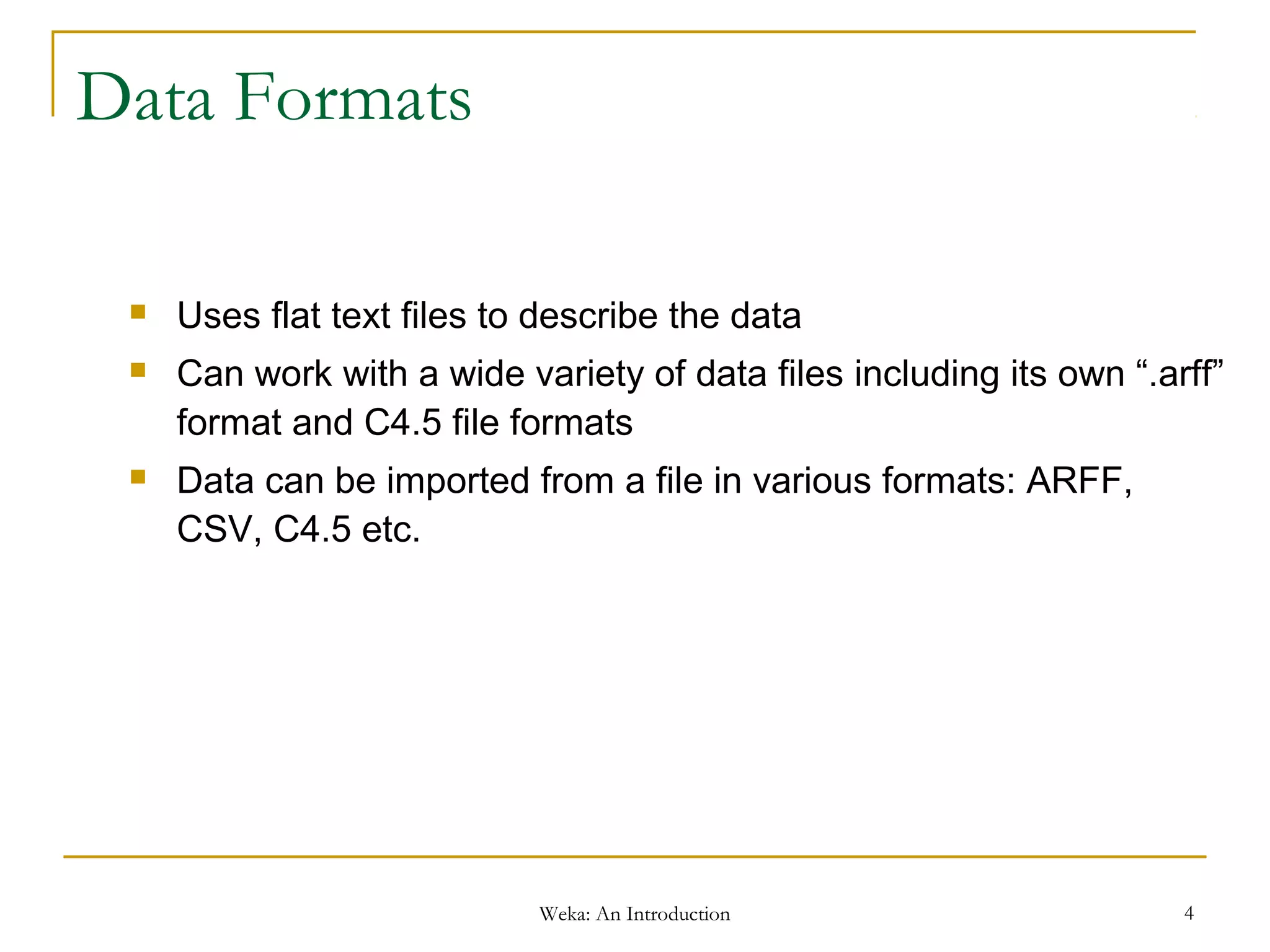 Data Formats

- Uses flat text files to describe the data
- Can work with a wide variety of data files including its own “.arff” format and C4.5 file formats
- Data can be imported from a file in various formats: ARFF, CSV, C4.5 etc.

Weka: An Introduction

4